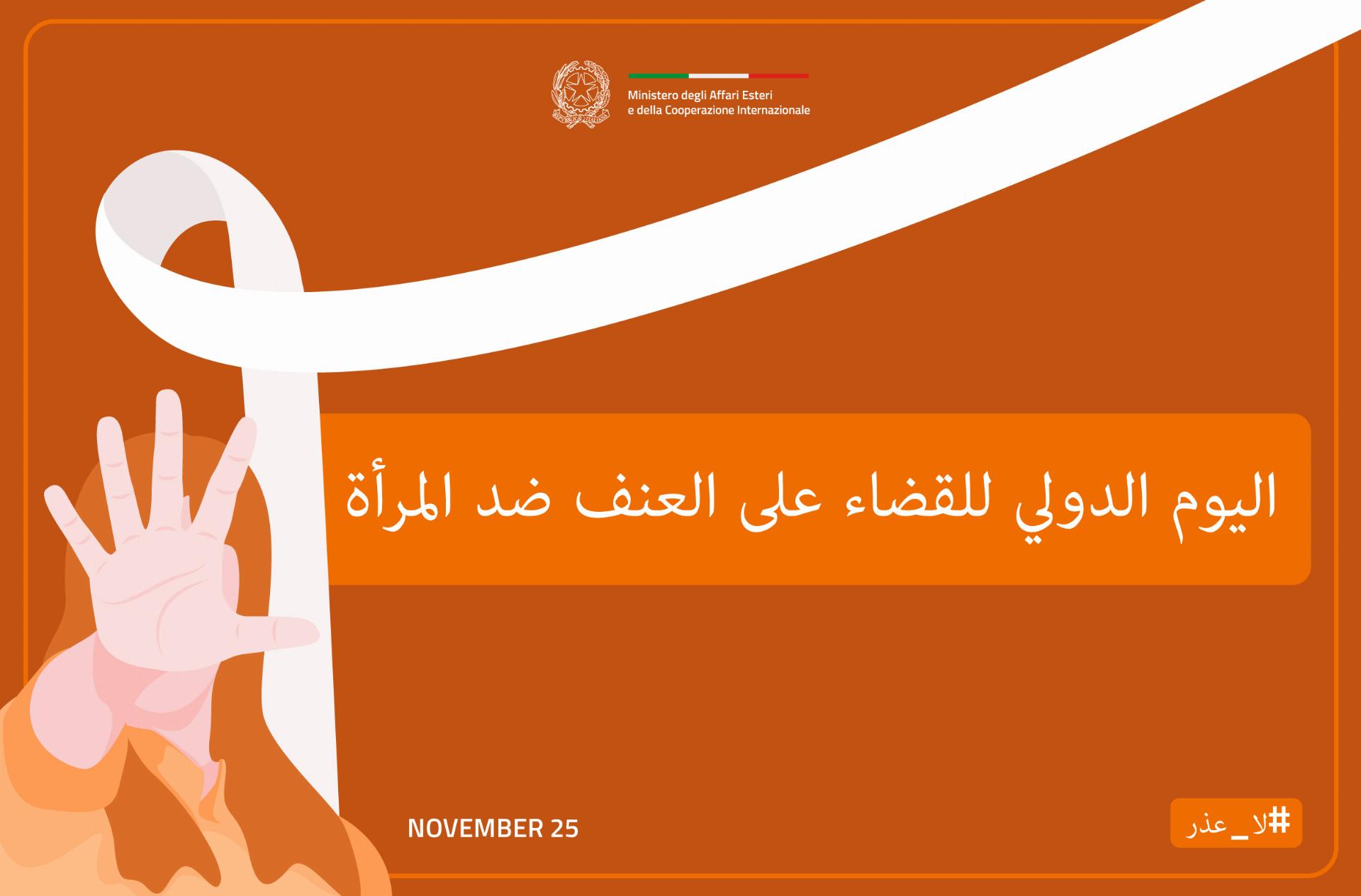 Ministero degli Affari Esteri
e della Cooperazione Internazionale

اليوم الدولي للقضاء على العنف ضد المرأة

NOVEMBER 25

#لا_عذر